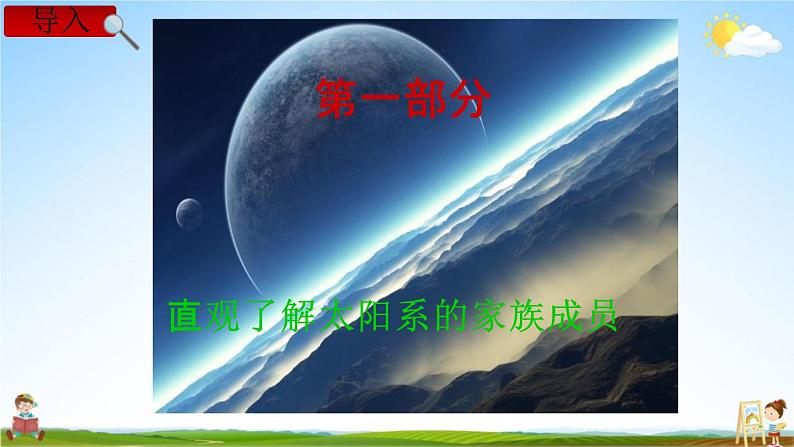 导入

第一部分

直观了解太阳系的家族成员